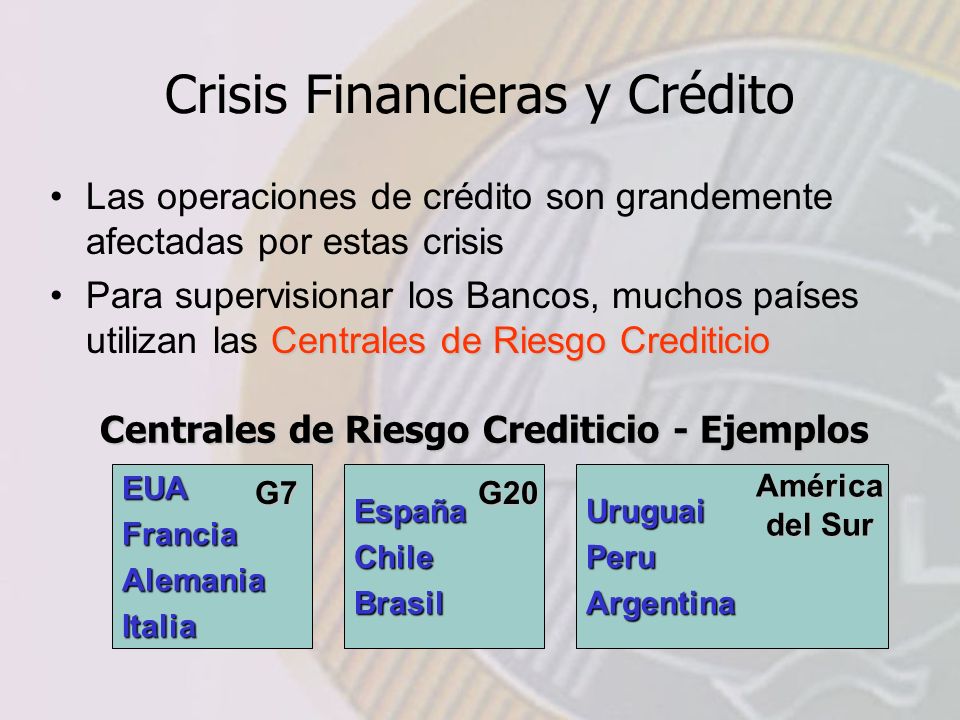 Crisis Financieras y Crédito

• Las operaciones de crédito son grandemente afectadas por estas crisis

• Para supervisionar los Bancos, muchos países utilizan las Centrales de Riesgo Crediticio

Centrales de Riesgo Crediticio - Ejemplos

G7
EUA
Francia
Alemania
Italia

G20
España
Chile
Brasil

América del Sur
Uruguai
Peru
Argentina